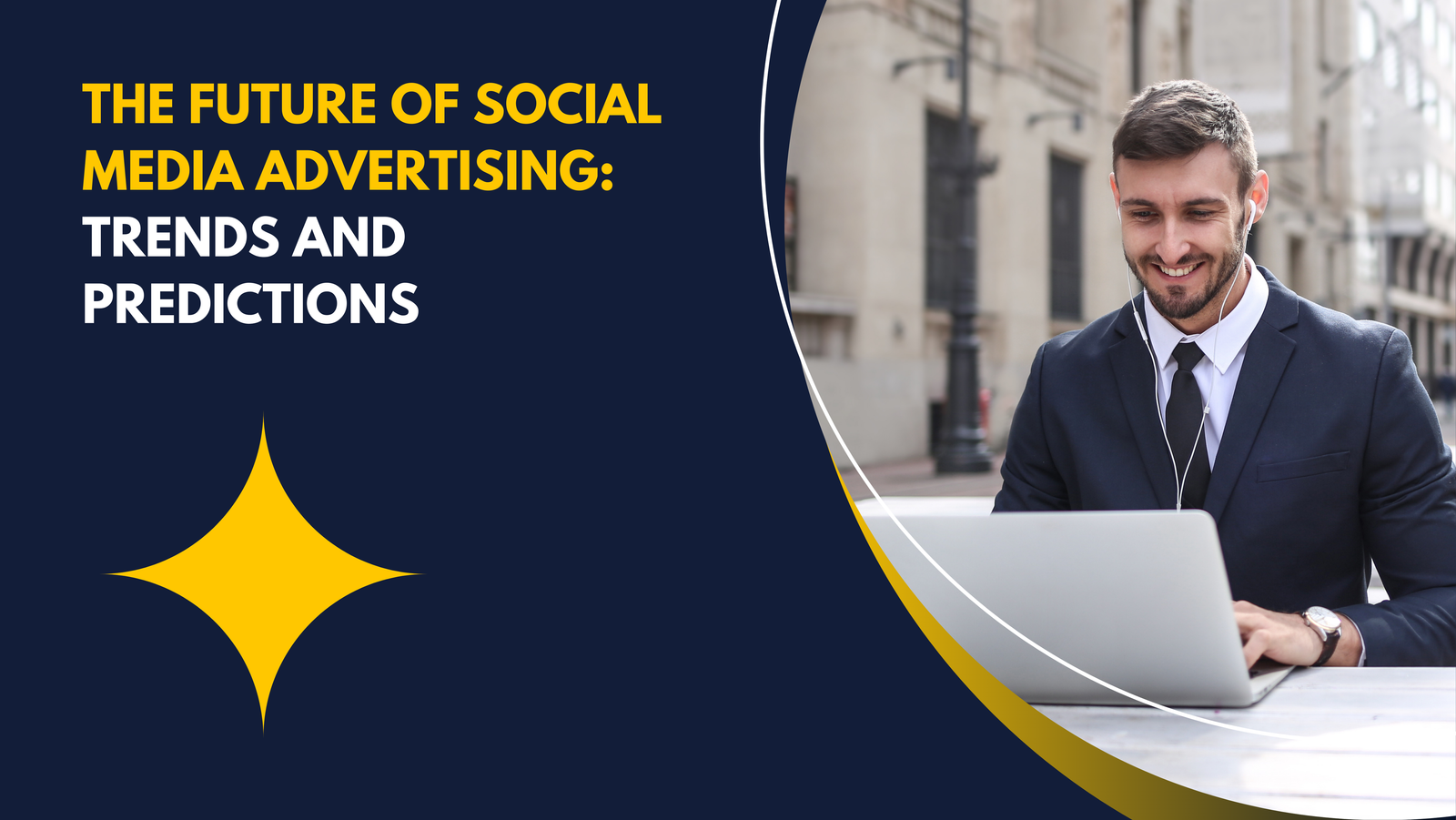 THE FUTURE OF SOCIAL MEDIA ADVERTISING: TRENDS AND PREDICTIONS